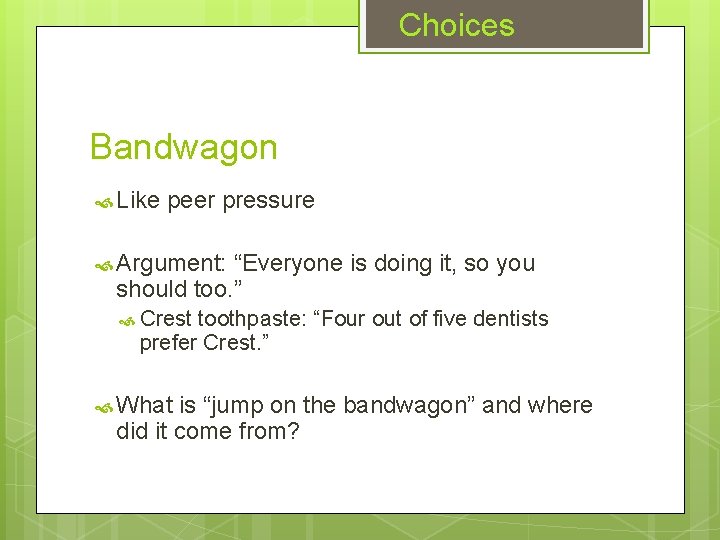 Choices

Bandwagon

Like peer pressure

Argument: “Everyone is doing it, so you should too.”

Crest toothpaste: “Four out of five dentists prefer Crest.”

What is “jump on the bandwagon” and where did it come from?